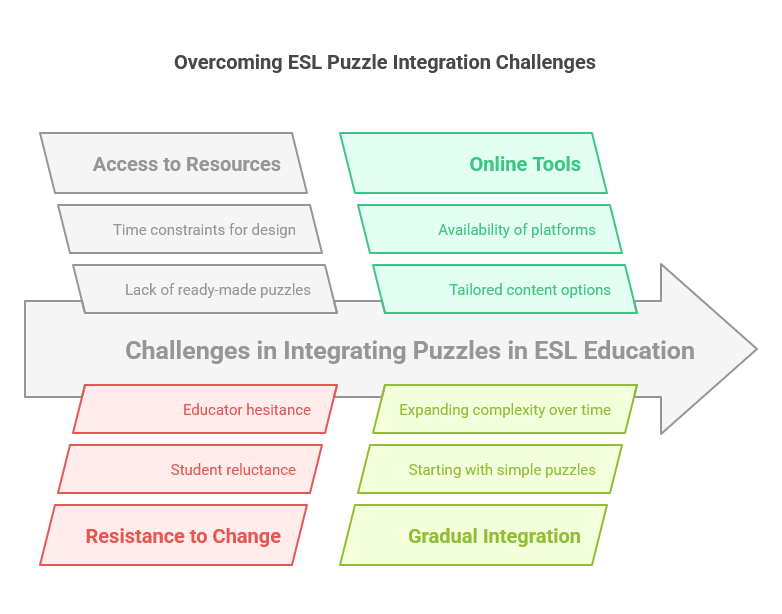 Overcoming ESL Puzzle Integration Challenges

Access to Resources

Time constraints for design

Lack of ready-made puzzles

Online Tools

Availability of platforms

Tailored content options

Challenges in Integrating Puzzles in ESL Education

Educator hesitance

Student reluctance

Resistance to Change

Expanding complexity over time

Starting with simple puzzles

Gradual Integration